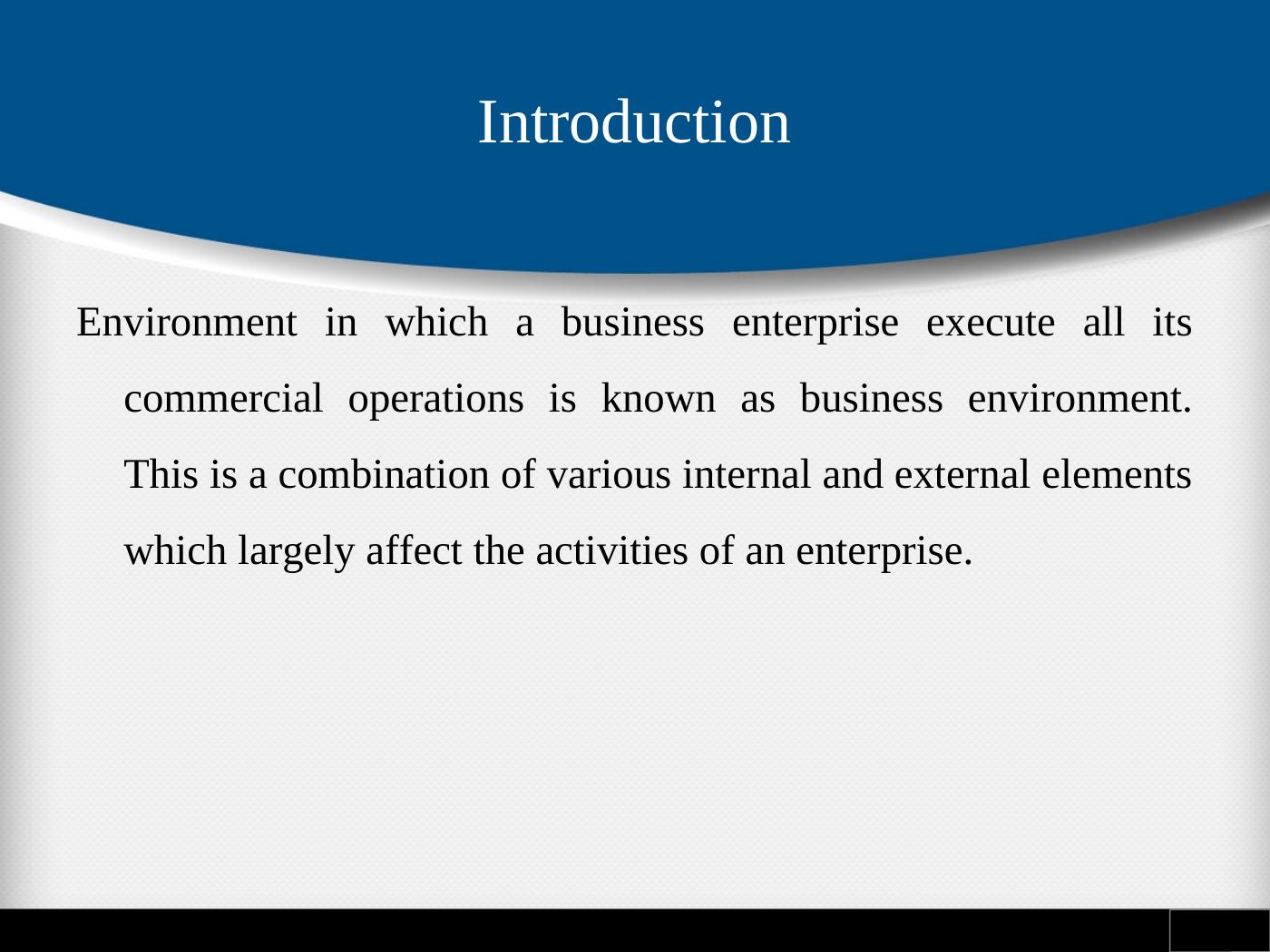 Introduction

Environment in which a business enterprise execute all its commercial operations is known as business environment. This is a combination of various internal and external elements which largely affect the activities of an enterprise.